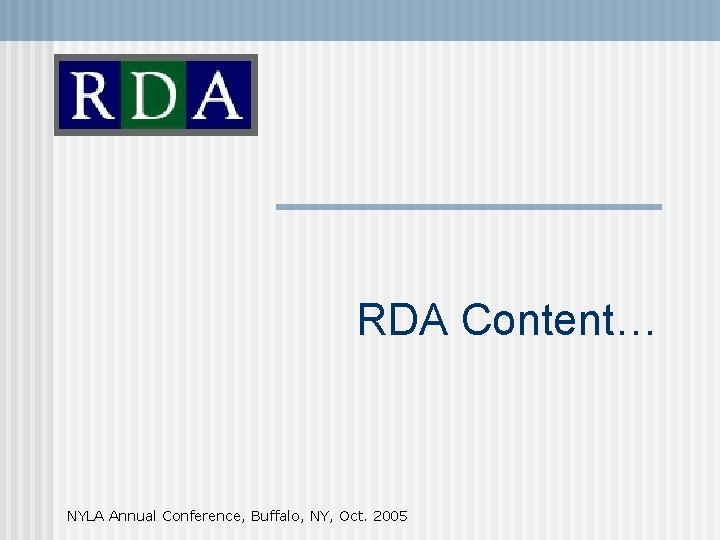 RDA

RDA Content…

NYLA Annual Conference, Buffalo, NY, Oct. 2005